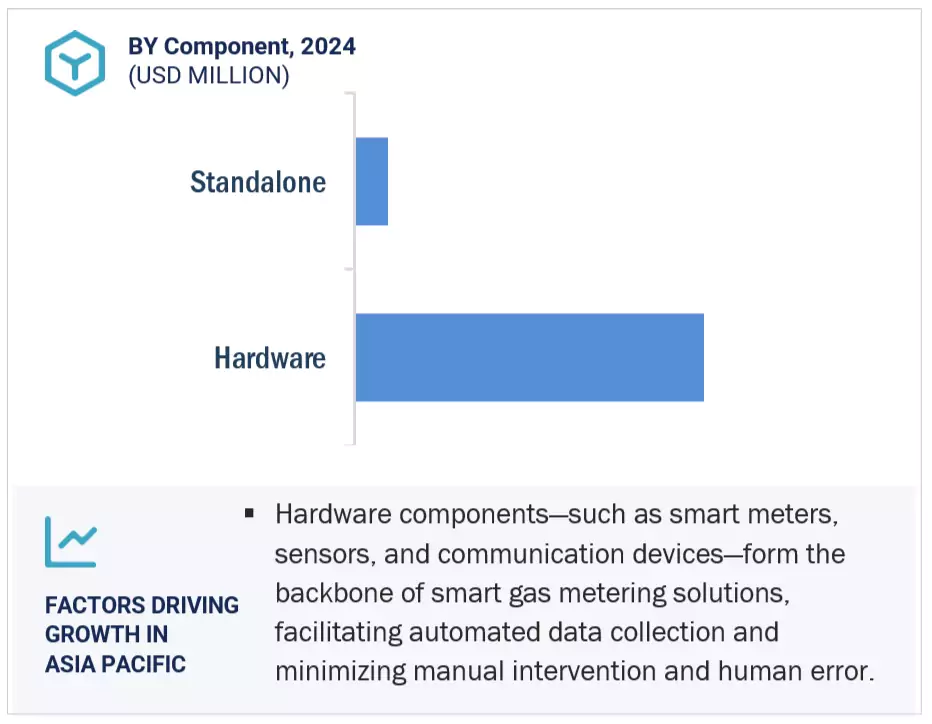 BY Component, 2024
(USD MILLION)

Standalone

Hardware

FACTORS DRIVING GROWTH IN ASIA PACIFIC

▪ Hardware components—such as smart meters, sensors, and communication devices—form the backbone of smart gas metering solutions, facilitating automated data collection and minimizing manual intervention and human error.